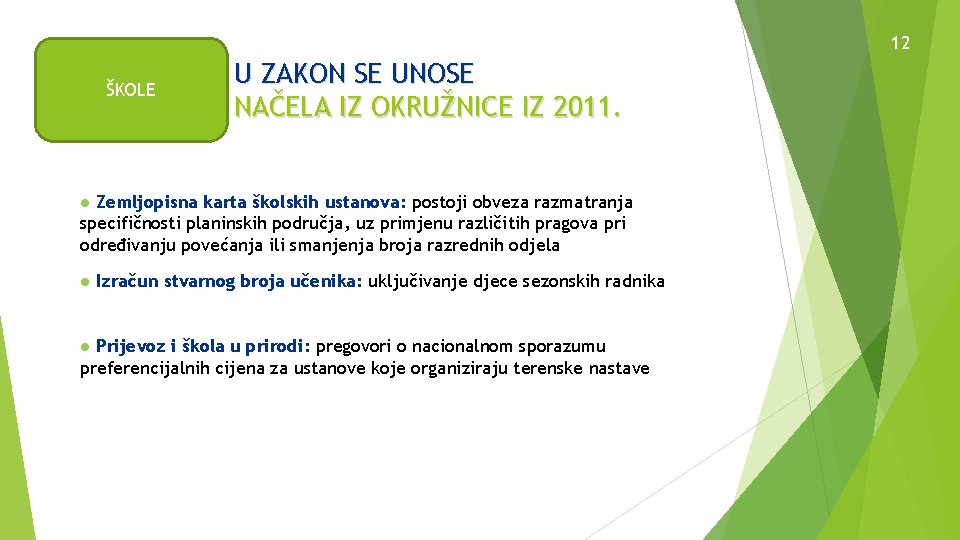 12

ŠKOLE

U ZAKON SE UNOSE
NAČELA IZ OKRUŽNICE IZ 2011.

● Zemljopisna karta školskih ustanova: postoji obveza razmatranja specifičnosti planinskih područja, uz primjenu različitih pragova pri određivanju povećanja ili smanjenja broja razrednih odjela

● Izračun stvarnog broja učenika: uključivanje djece sezonskih radnika

● Prijevoz i škola u prirodi: pregovori o nacionalnom sporazumu preferencijalnih cijena za ustanove koje organiziraju terenske nastave